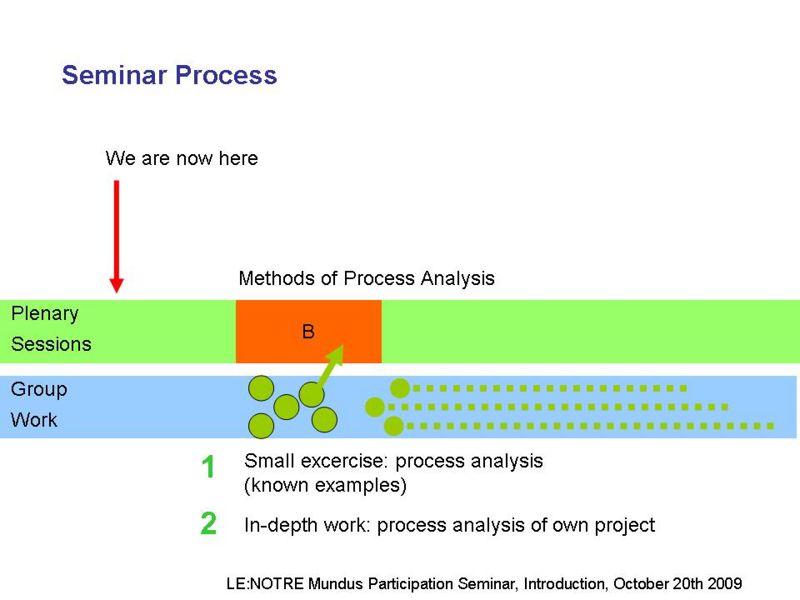 Seminar Process

We are now here

Methods of Process Analysis

Plenary Sessions

B

Group Work

1 Small excercise: process analysis (known examples)

2 In-depth work: process analysis of own project

LE:NOTRE Mundus Participation Seminar, Introduction, October 20th 2009